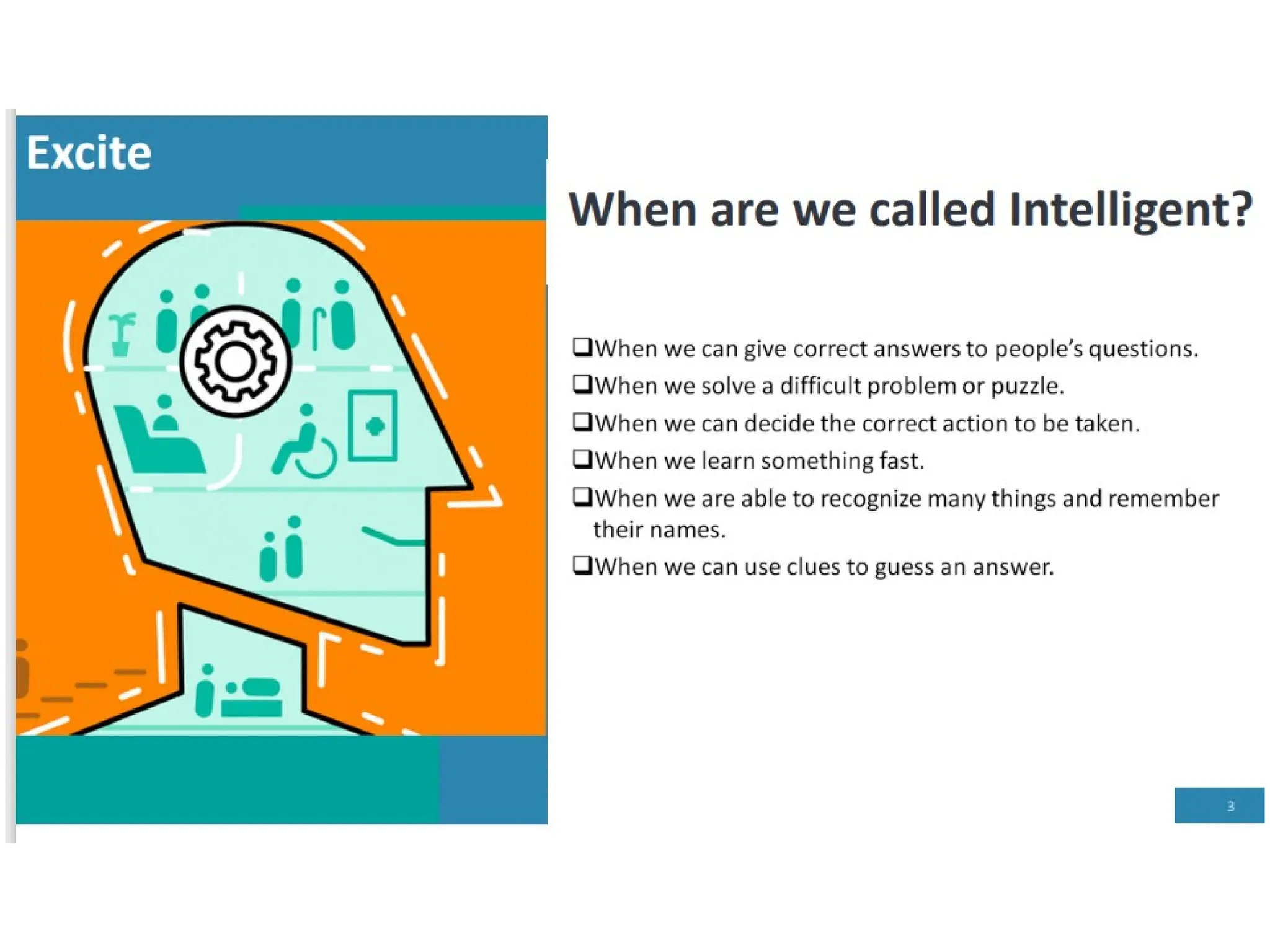 Excite

When are we called Intelligent?

❑When we can give correct answers to people's questions.
❑When we solve a difficult problem or puzzle.
❑When we can decide the correct action to be taken.
❑When we learn something fast.
❑When we are able to recognize many things and remember their names.
❑When we can use clues to guess an answer.

3